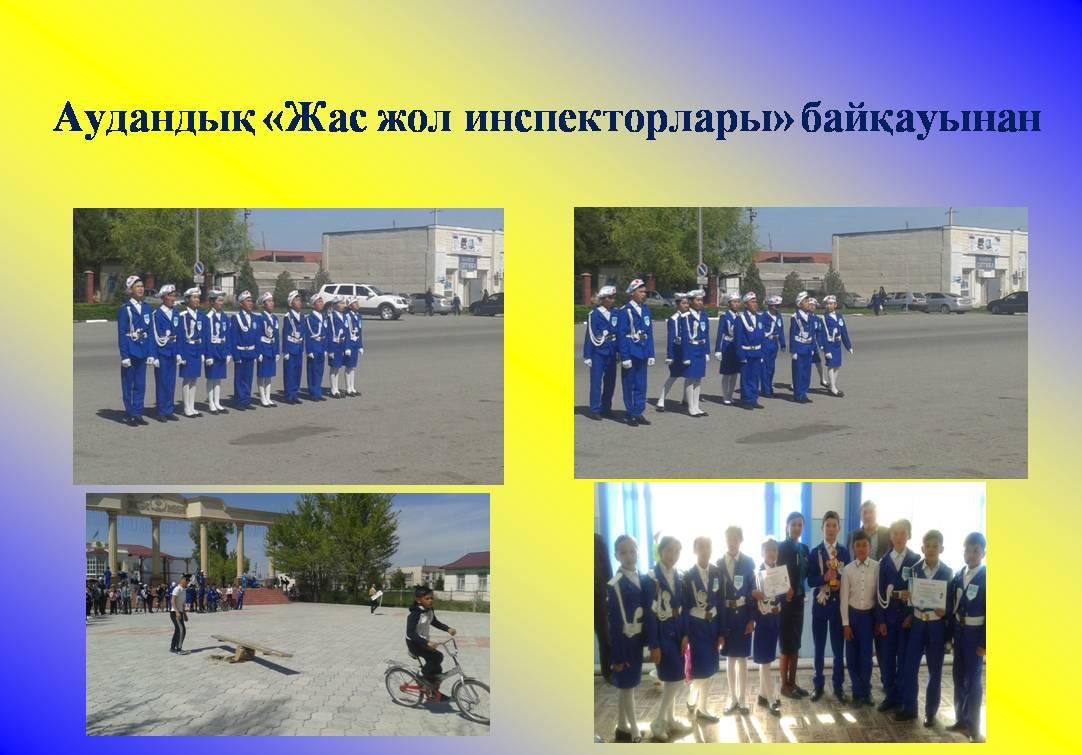 Аудандық «Жас жол инспекторлары» байқауынан